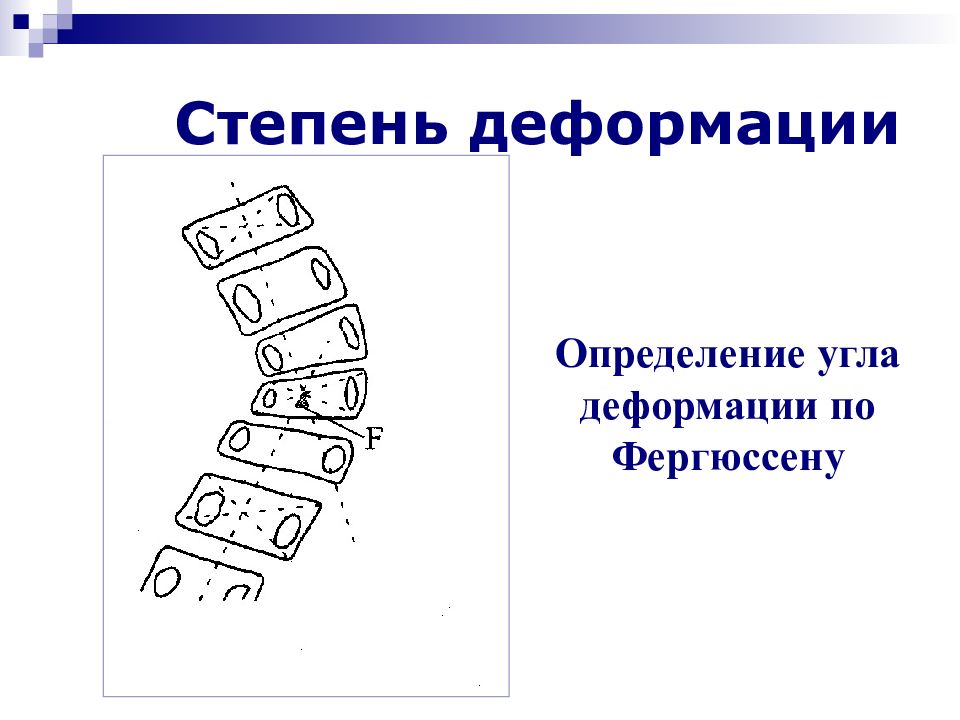 Степень деформации

F

Определение угла деформации по Фергюссену